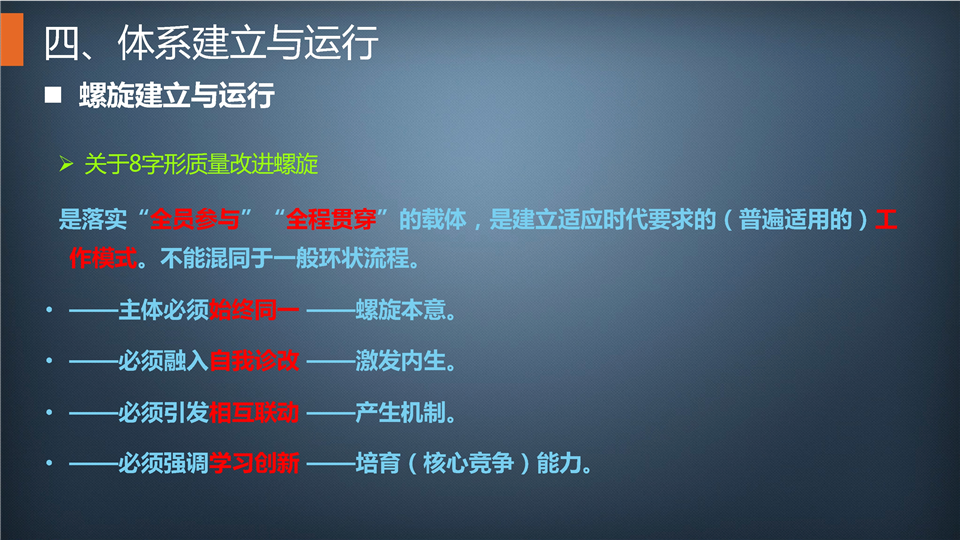 四、体系建立与运行

■ 螺旋建立与运行

➢ 关于8字形质量改进螺旋

是落实“全员参与”“全程贯穿”的载体，是建立适应时代要求的（普遍适用的）工作模式。不能混同于一般环状流程。

• ——主体必须始终同一 ——螺旋本意。

• ——必须融入自我诊改 ——激发内生。

• ——必须引发相互联动 ——产生机制。

• ——必须强调学习创新 ——培育（核心竞争）能力。